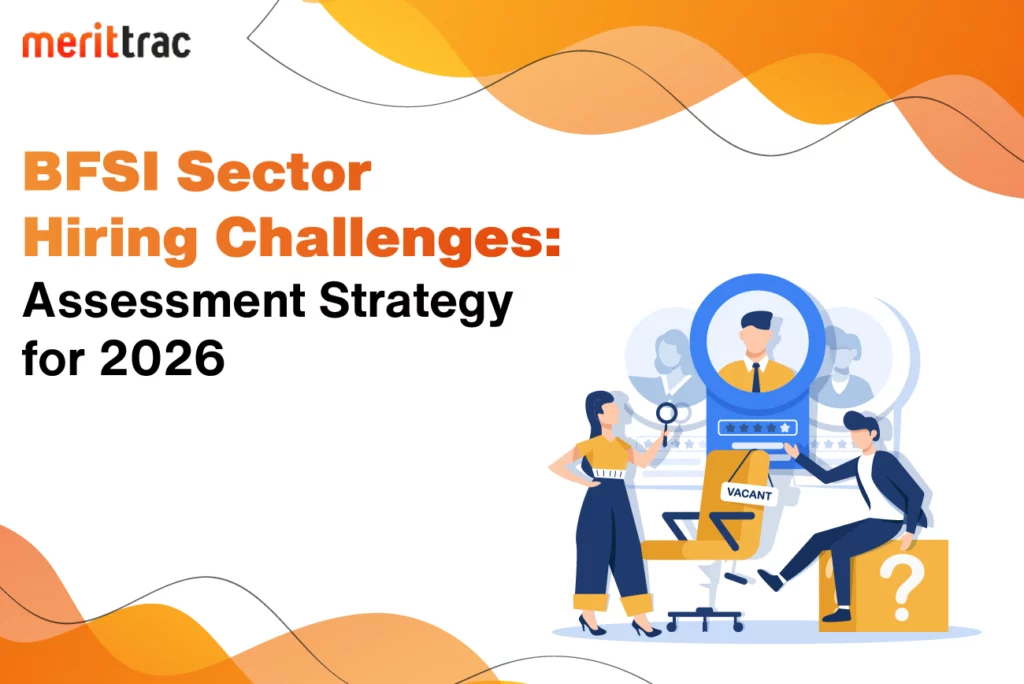 merittrac

BFSI Sector Hiring Challenges: Assessment Strategy for 2026

VACANT

?